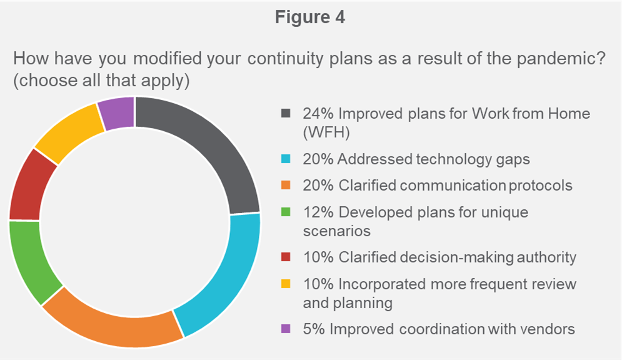 Figure 4

How have you modified your continuity plans as a result of the pandemic? (choose all that apply)

24% Improved plans for Work from Home (WFH)
20% Addressed technology gaps
20% Clarified communication protocols
12% Developed plans for unique scenarios
10% Clarified decision-making authority
10% Incorporated more frequent review and planning
5% Improved coordination with vendors